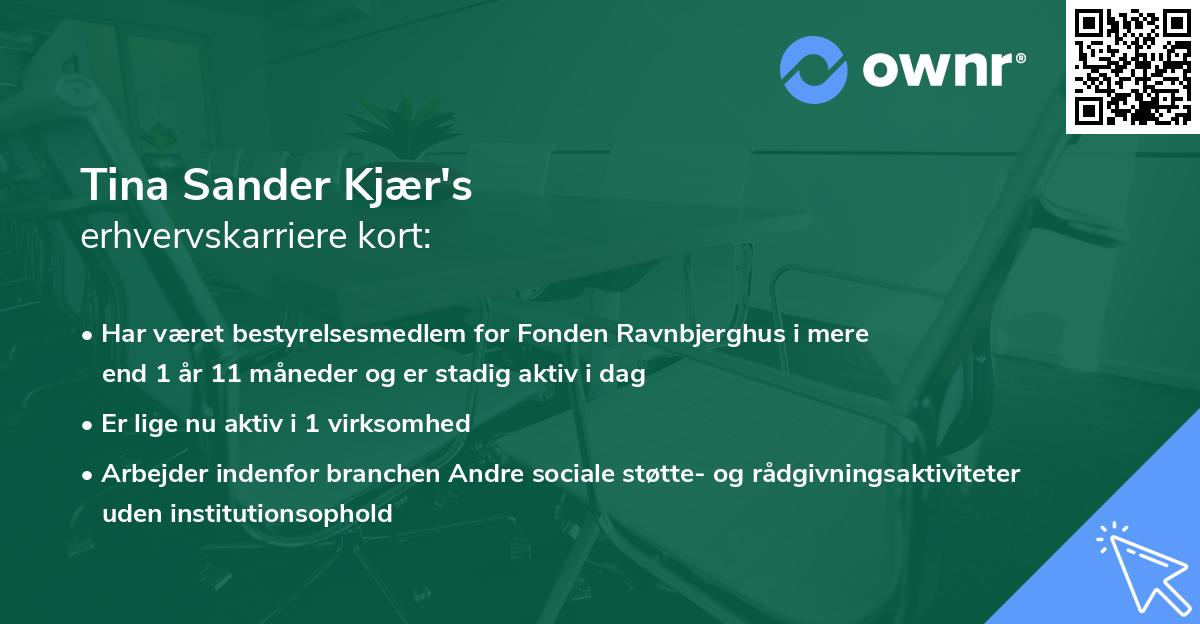 ownr®

Tina Sander Kjær's
erhvervskarriere kort:

• Har været bestyrelsesmedlem for Fonden Ravnbjerghus i mere end 1 år 11 måneder og er stadig aktiv i dag

• Er lige nu aktiv i 1 virksomhed

• Arbejder indenfor branchen Andre sociale støtte- og rådgivningsaktiviteter uden institutionsophold